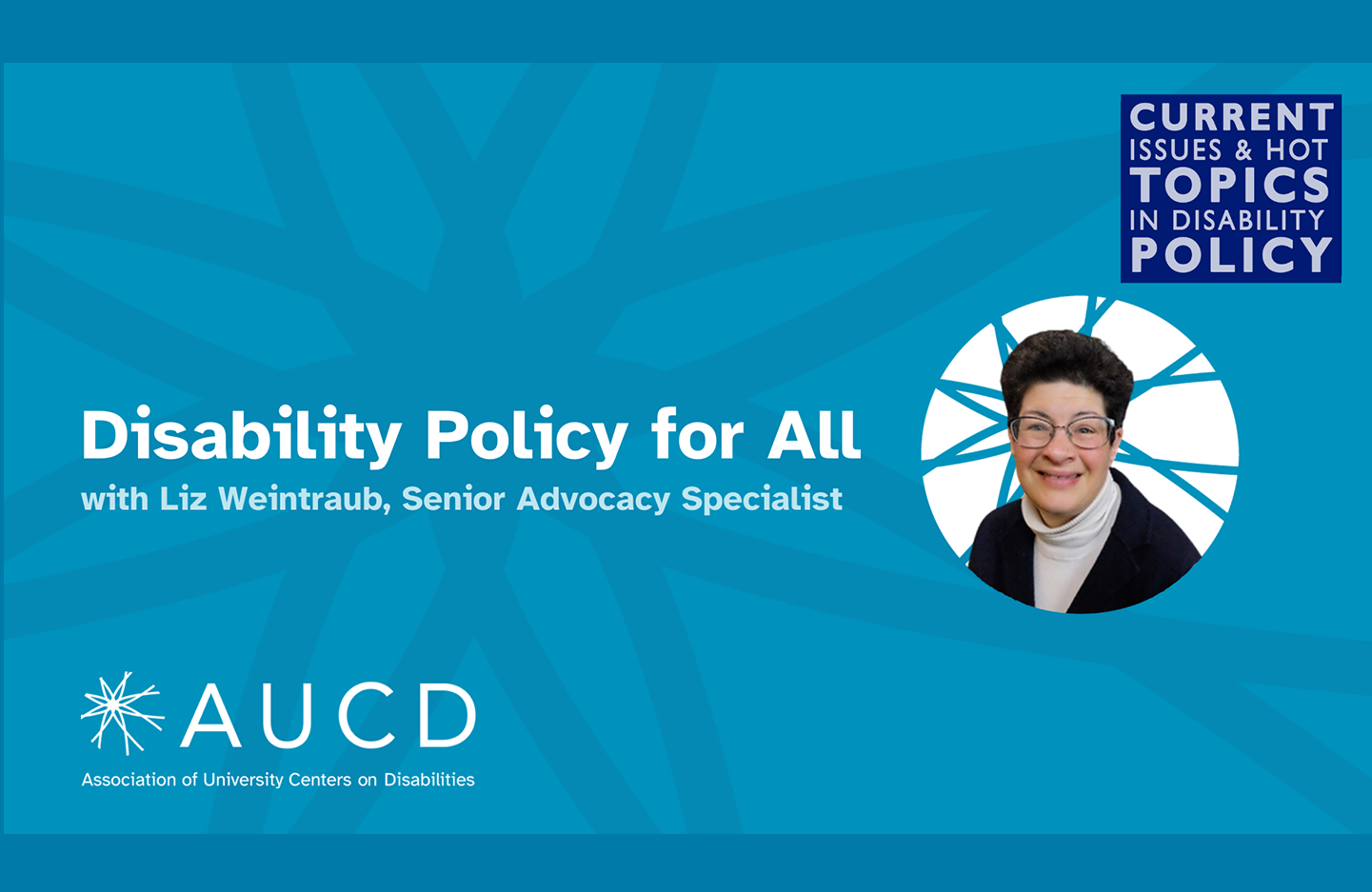 CURRENT ISSUES & HOT TOPICS IN DISABILITY POLICY

Disability Policy for All
with Liz Weintraub, Senior Advocacy Specialist

AUCD
Association of University Centers on Disabilities